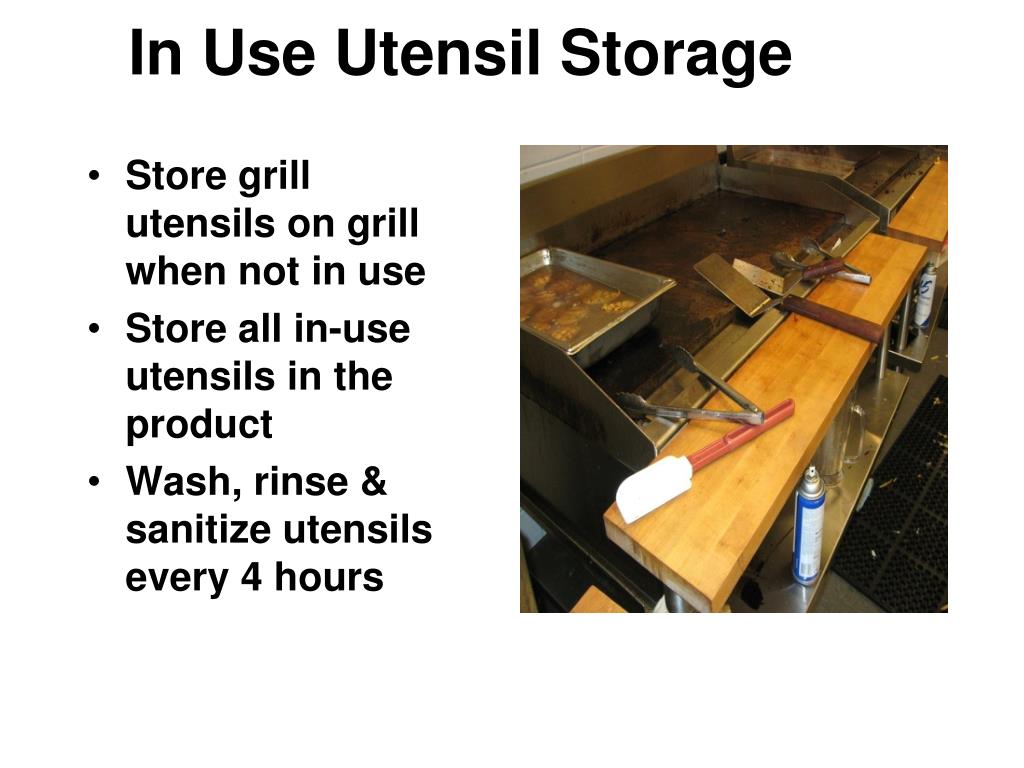 In Use Utensil Storage

• Store grill utensils on grill when not in use
• Store all in-use utensils in the product
• Wash, rinse & sanitize utensils every 4 hours